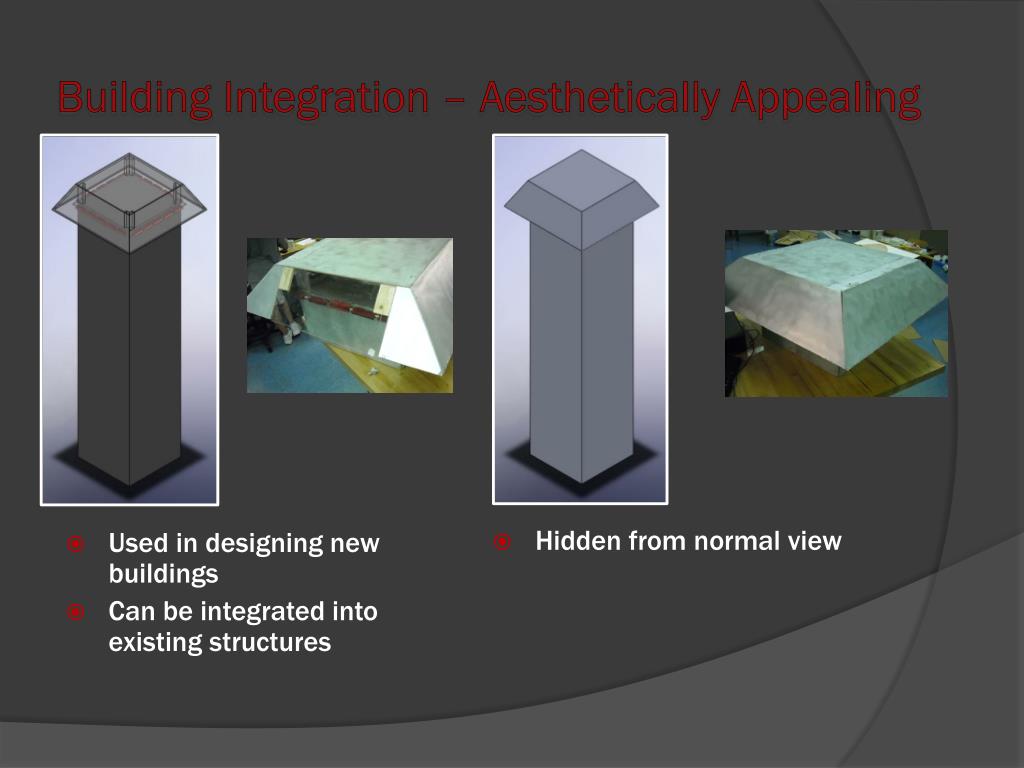 Building Integration – Aesthetically Appealing

Used in designing new buildings

Can be integrated into existing structures

Hidden from normal view